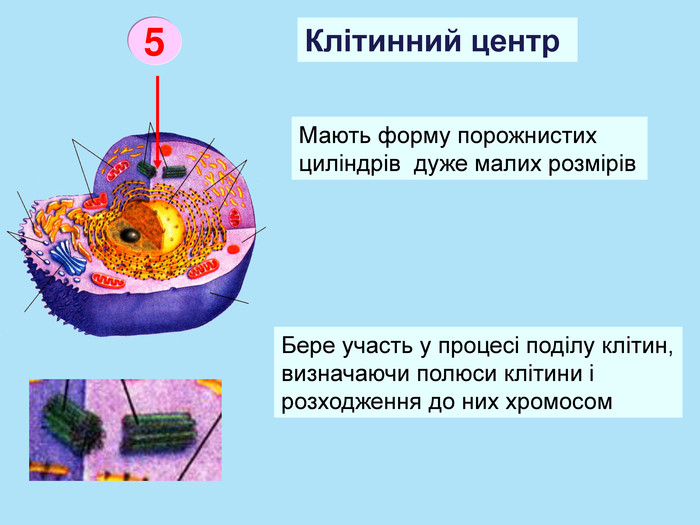 5

Клітинний центр

Мають форму порожнистих циліндрів  дуже малих розмірів

Бере участь у процесі поділу клітин, визначаючи полюси клітини і розходження до них хромосом